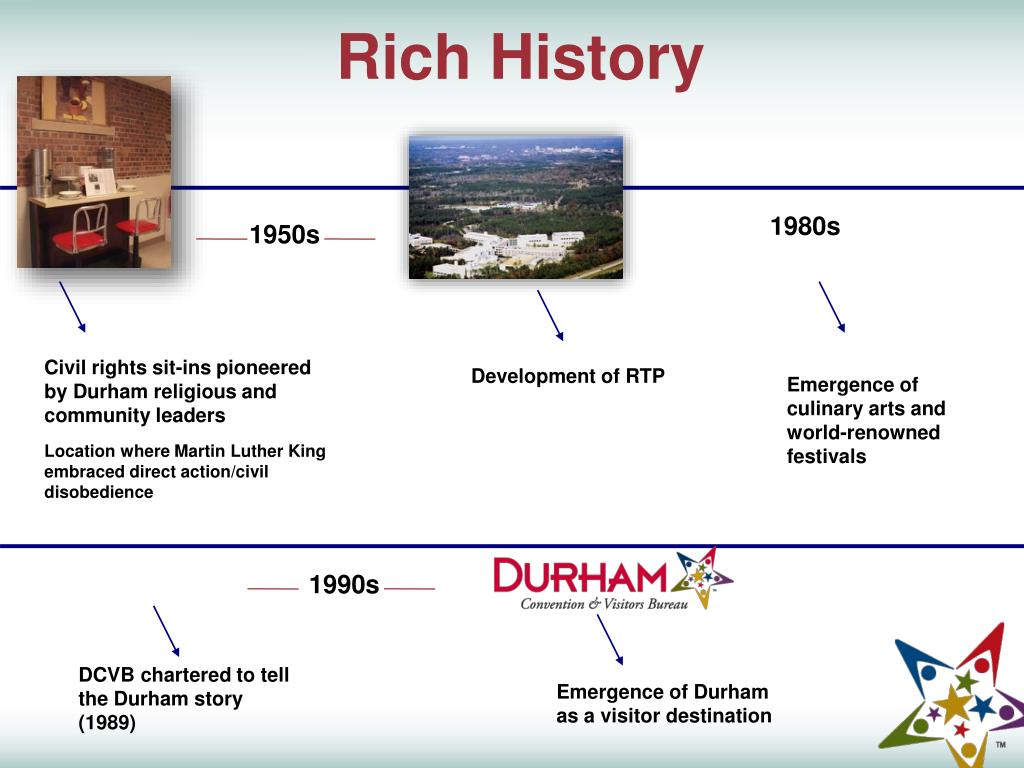 Rich History

1950s

1980s

Civil rights sit-ins pioneered by Durham religious and community leaders

Location where Martin Luther King embraced direct action/civil disobedience

Development of RTP

Emergence of culinary arts and world-renowned festivals

1990s

DURHAM
Convention & Visitors Bureau

DCVB chartered to tell the Durham story (1989)

Emergence of Durham as a visitor destination

TM